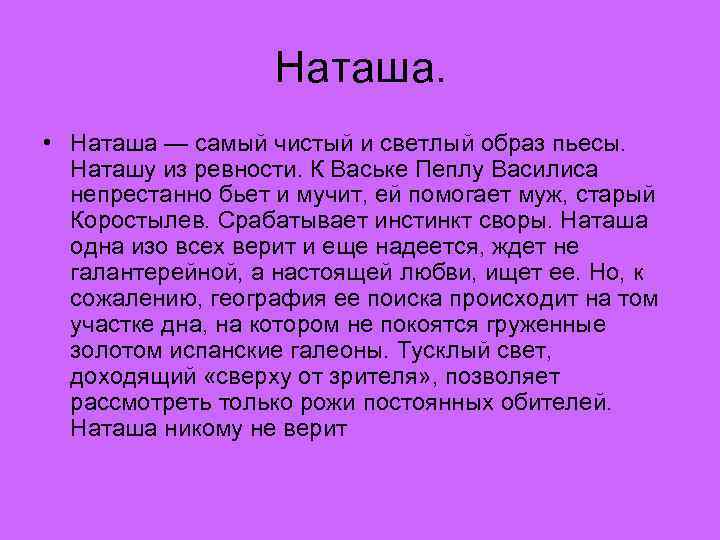 Наташа.

• Наташа — самый чистый и светлый образ пьесы. Наташу из ревности. К Ваське Пеплу Василиса непрестанно бьет и мучит, ей помогает муж, старый Коростылев. Срабатывает инстинкт своры. Наташа одна изо всех верит и еще надеется, ждет не галантерейной, а настоящей любви, ищет ее. Но, к сожалению, география ее поиска происходит на том участке дна, на котором не покоятся груженные золотом испанские галеоны. Тусклый свет, доходящий «сверху от зрителя», позволяет рассмотреть только рожи постоянных обителей. Наташа никому не верит